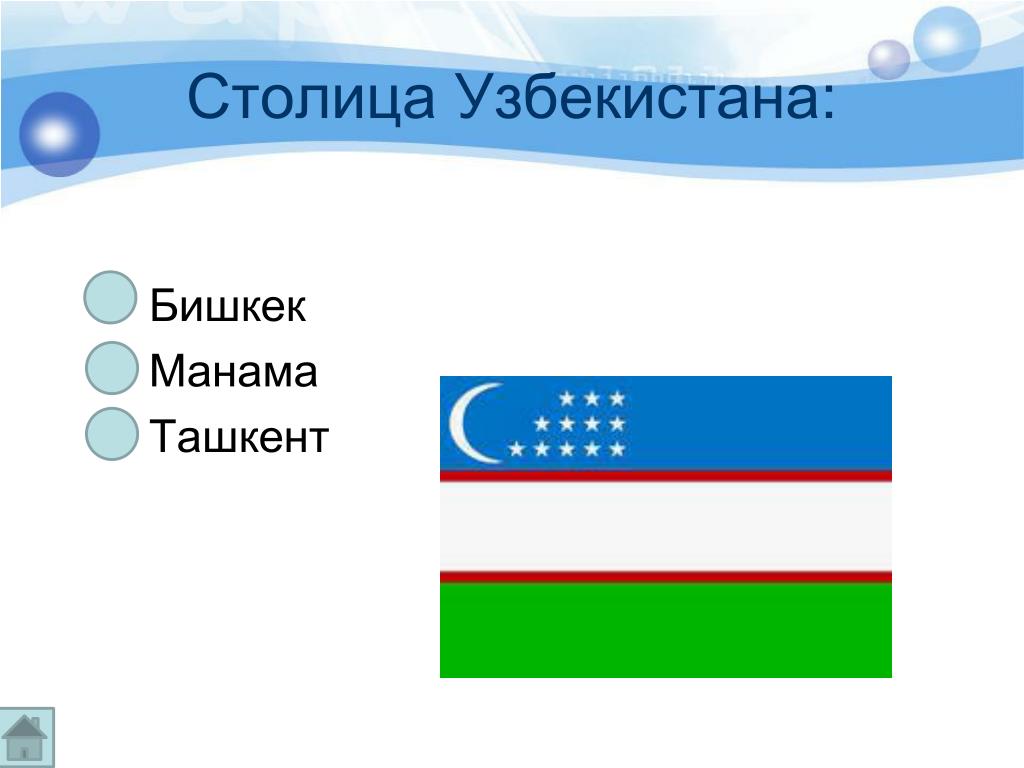 Столица Узбекистана:

Бишкек
Манама
Ташкент